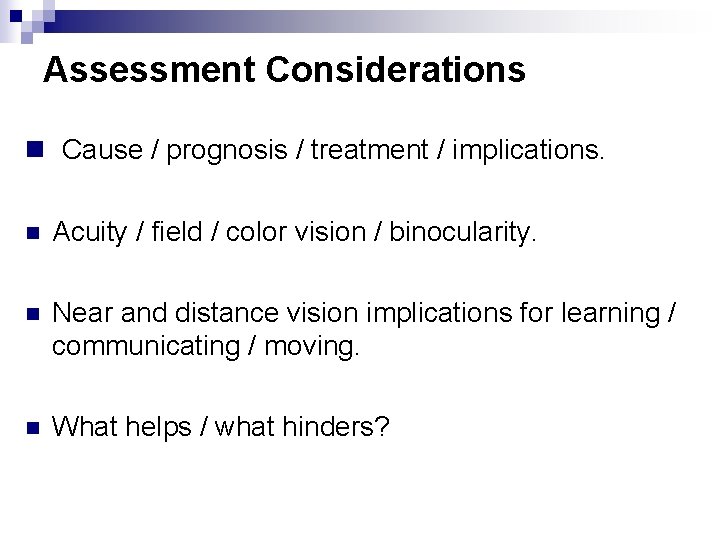 Assessment Considerations

Cause / prognosis / treatment / implications.

Acuity / field / color vision / binocularity.

Near and distance vision implications for learning / communicating / moving.

What helps / what hinders?